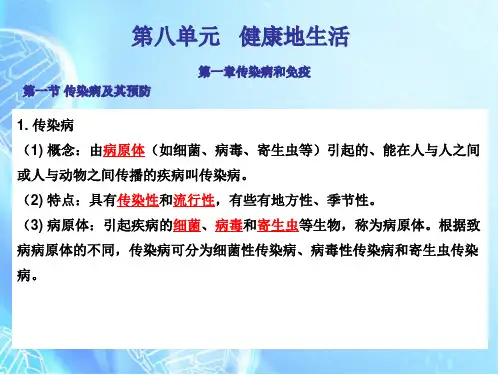 第八单元　健康地生活

第一章传染病和免疫

第一节 传染病及其预防

1. 传染病

（1) 概念：由病原体（如细菌、病毒、寄生虫等）引起的、能在人与人之间或人与动物之间传播的疾病叫传染病。

（2) 特点：具有传染性和流行性，有些有地方性、季节性。

（3) 病原体：引起疾病的细菌、病毒和寄生虫等生物，称为病原体。根据致病病原体的不同，传染病可分为细菌性传染病、病毒性传染病和寄生虫传染病。